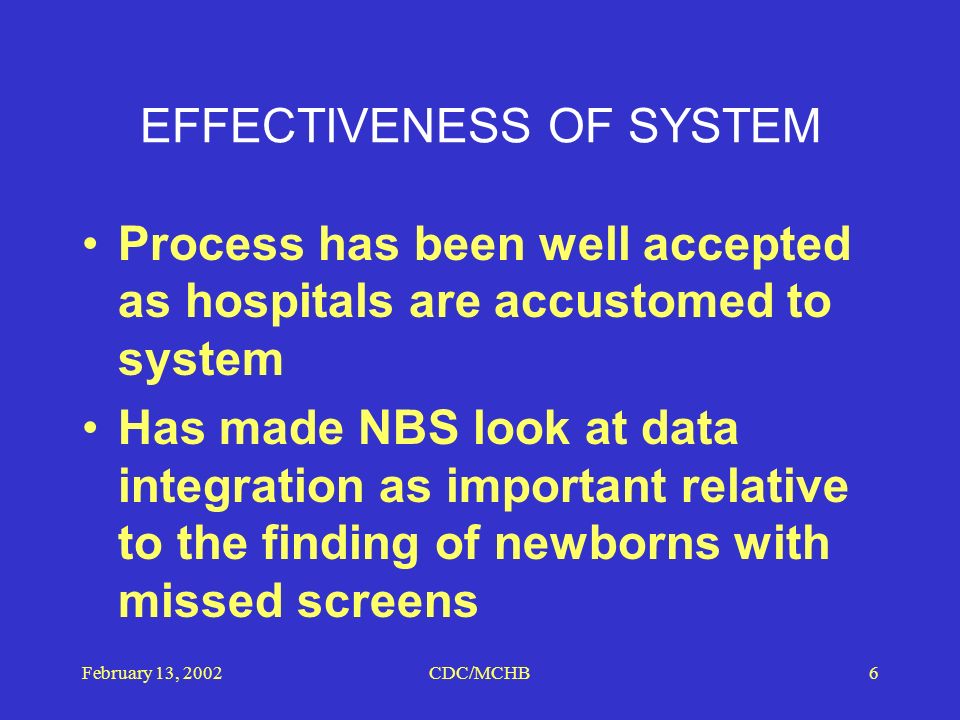 EFFECTIVENESS OF SYSTEM

• Process has been well accepted as hospitals are accustomed to system

• Has made NBS look at data integration as important relative to the finding of newborns with missed screens

February 13, 2002

CDC/MCHB

6